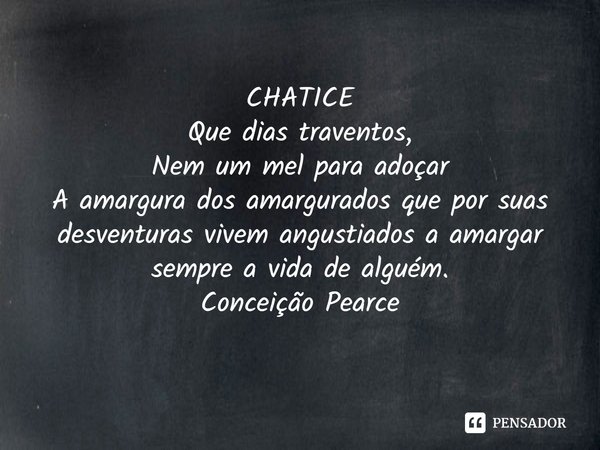 CHATICE
Que dias traventos,
Nem um mel para adoçar
A amargura dos amargurados que por suas desventuras vivem angustiados a amargar sempre a vida de alguém.
Conceição Pearce

PENSADOR